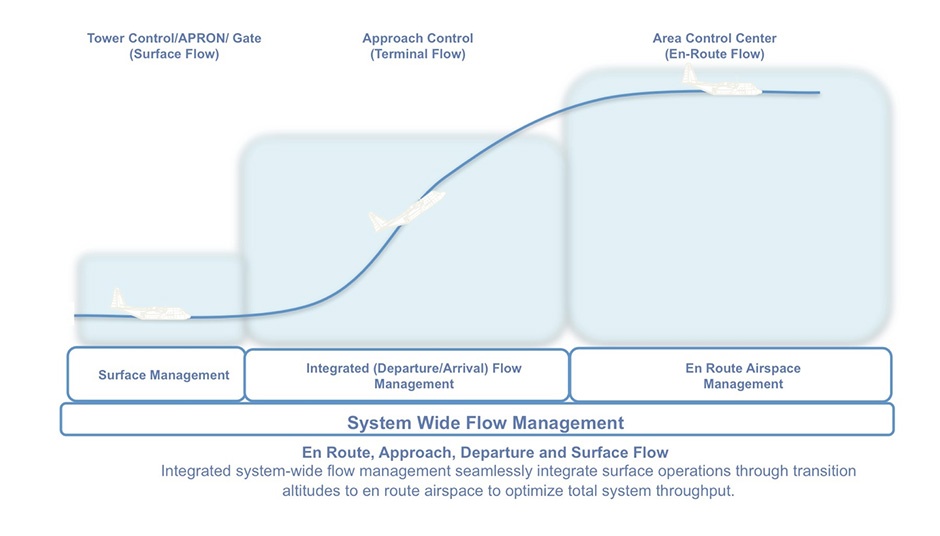 Tower Control/APRON/ Gate
(Surface Flow)

Approach Control
(Terminal Flow)

Area Control Center
(En-Route Flow)

Surface Management

Integrated (Departure/Arrival) Flow Management

En Route Airspace Management

System Wide Flow Management

En Route, Approach, Departure and Surface Flow

Integrated system-wide flow management seamlessly integrate surface operations through transition altitudes to en route airspace to optimize total system throughput.